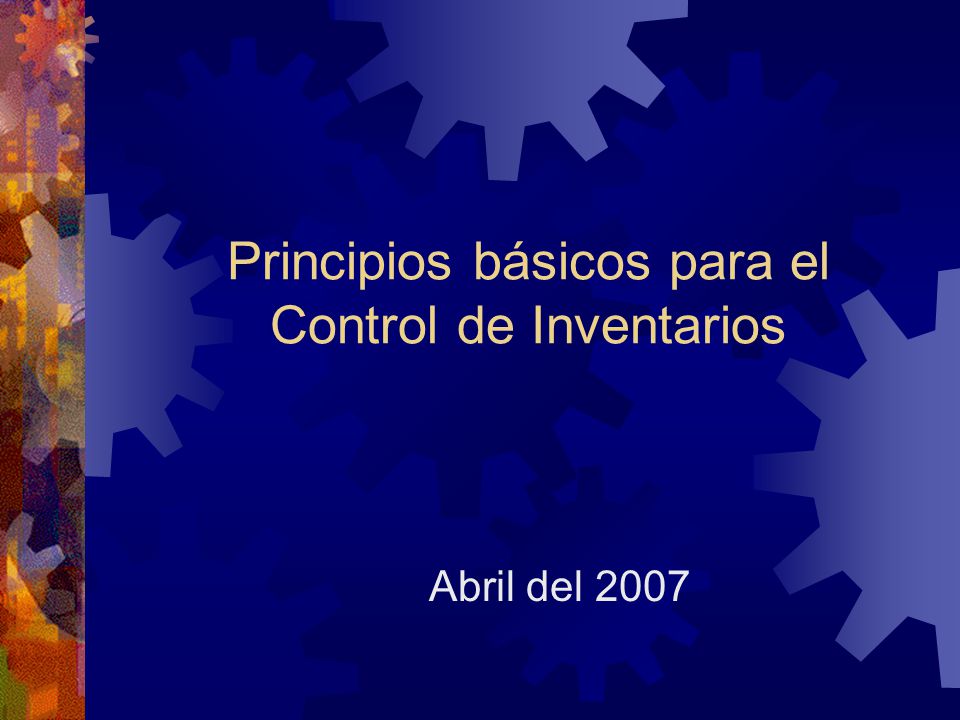 Principios básicos para el Control de Inventarios

Abril del 2007